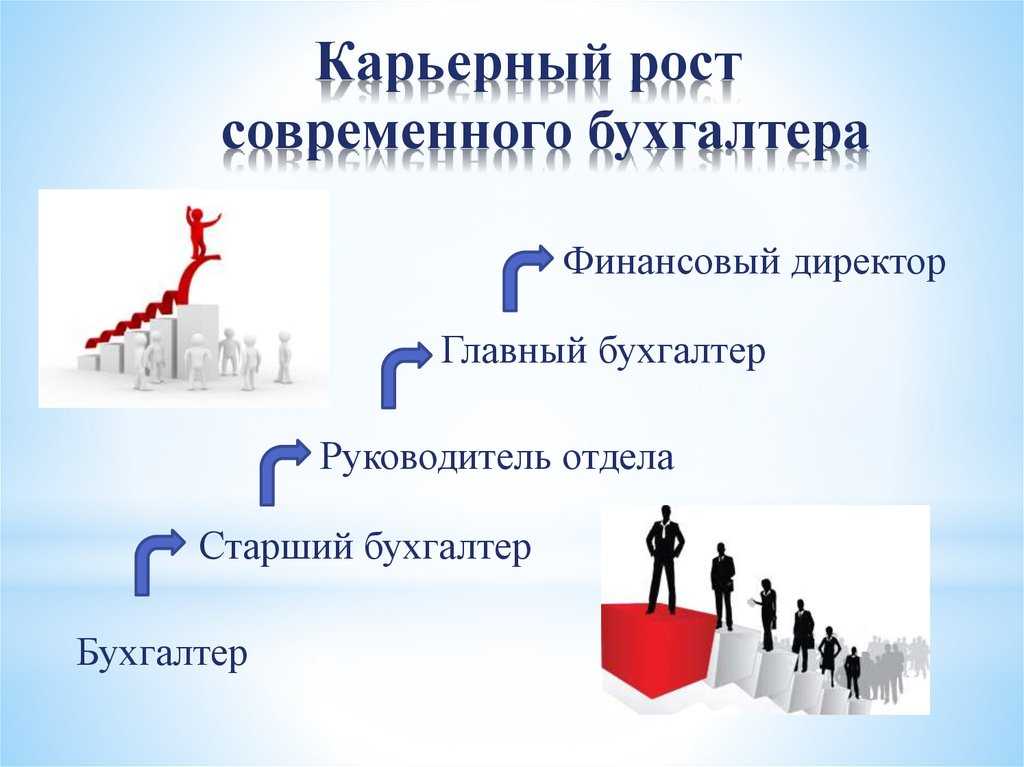 Карьерный рост современного бухгалтера

Финансовый директор

Главный бухгалтер

Руководитель отдела

Старший бухгалтер

Бухгалтер